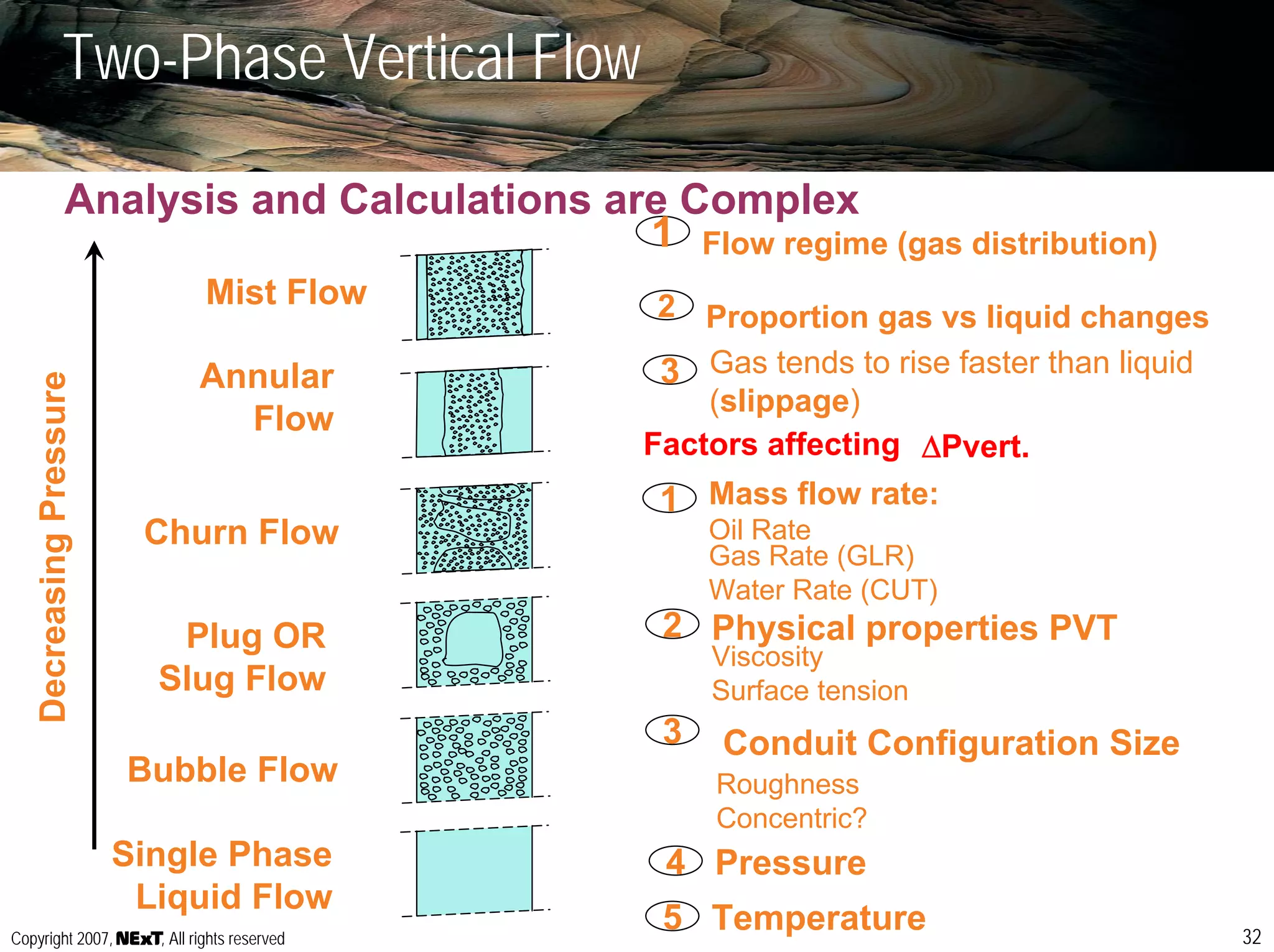 Two-Phase Vertical Flow

Analysis and Calculations are Complex

Decreasing Pressure

Mist Flow

Annular Flow

Churn Flow

Plug OR Slug Flow

Bubble Flow

Single Phase Liquid Flow

1 Flow regime (gas distribution)

2 Proportion gas vs liquid changes

3 Gas tends to rise faster than liquid (slippage)

Factors affecting $\Delta$Pvert.

1 Mass flow rate:
Oil Rate
Gas Rate (GLR)
Water Rate (CUT)

2 Physical properties PVT
Viscosity
Surface tension

3 Conduit Configuration Size
Roughness
Concentric?

4 Pressure

5 Temperature

Copyright 2007, NExT, All rights reserved

32